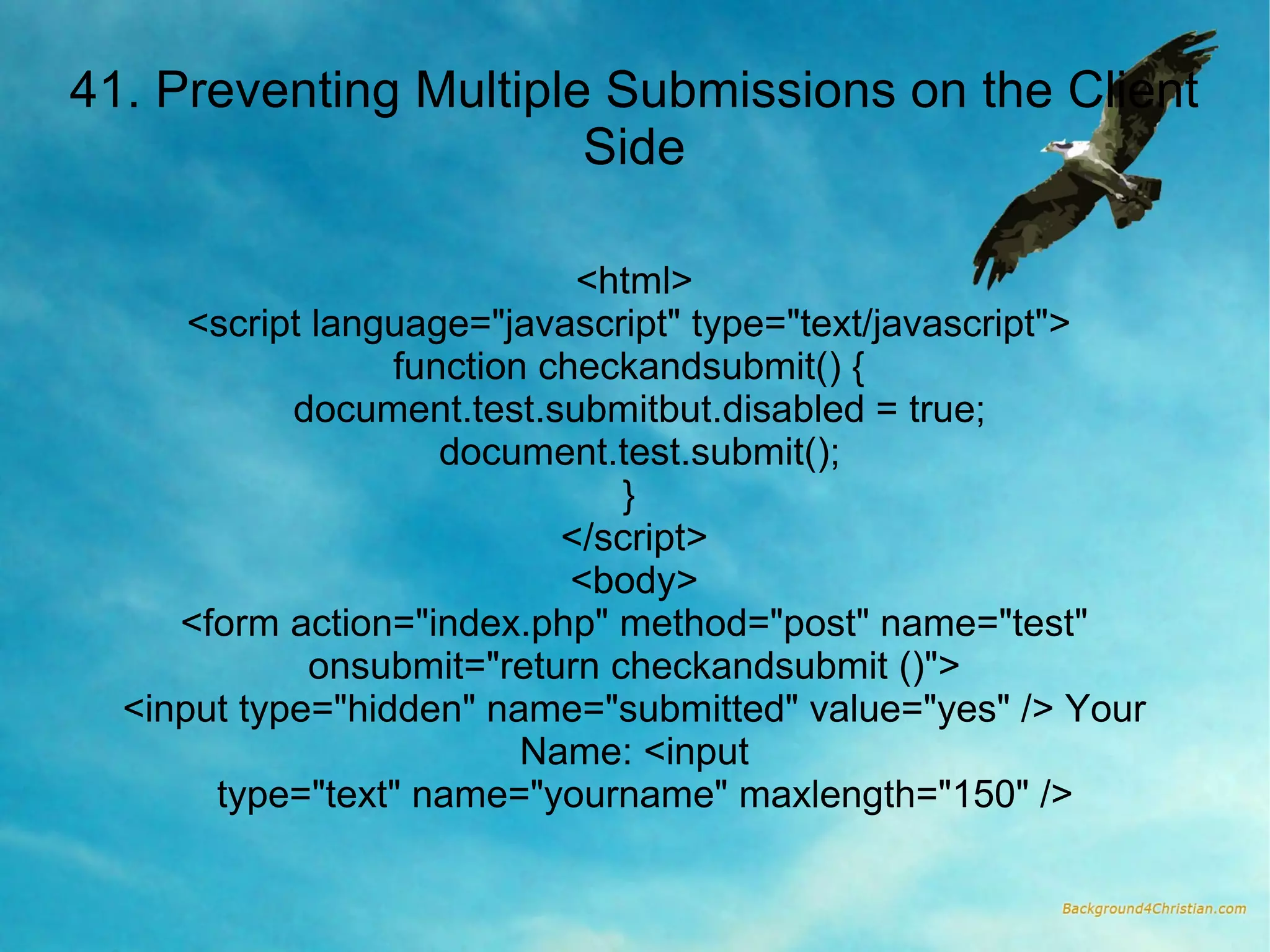 41. Preventing Multiple Submissions on the Client Side

<html>
<script language="javascript" type="text/javascript">
function checkandsubmit() {
document.test.submitbut.disabled = true;
document.test.submit();
}
</script>
<body>
<form action="index.php" method="post" name="test" onsubmit="return checkandsubmit ()">
<input type="hidden" name="submitted" value="yes" /> Your Name: <input type="text" name="yourname" maxlength="150" />

Background4Christian.com